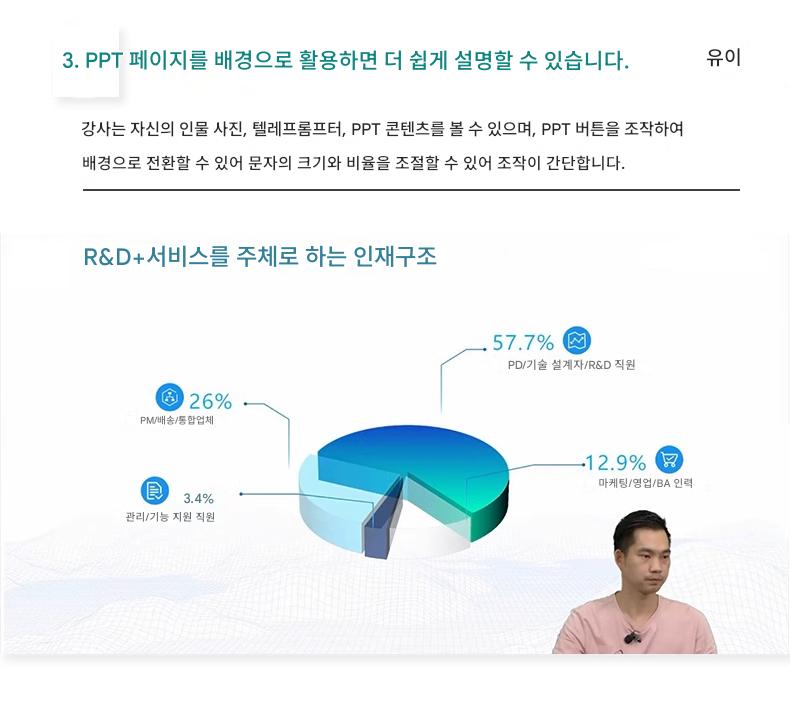 3. PPT 페이지를 배경으로 활용하면 더 쉽게 설명할 수 있습니다.

유이

강사는 자신의 인물 사진, 텔레프롬프터, PPT 콘텐츠를 볼 수 있으며, PPT 버튼을 조작하여 배경으로 전환할 수 있어 문자의 크기와 비율을 조절할 수 있어 조작이 간단합니다.

R&D+서비스를 주체로 하는 인재구조

57.7%
PD/기술 설계자/R&D 직원

26%
PM/배송/통합업체

12.9%
마케팅/영업/BA 인력

3.4%
관리/기능 지원 직원